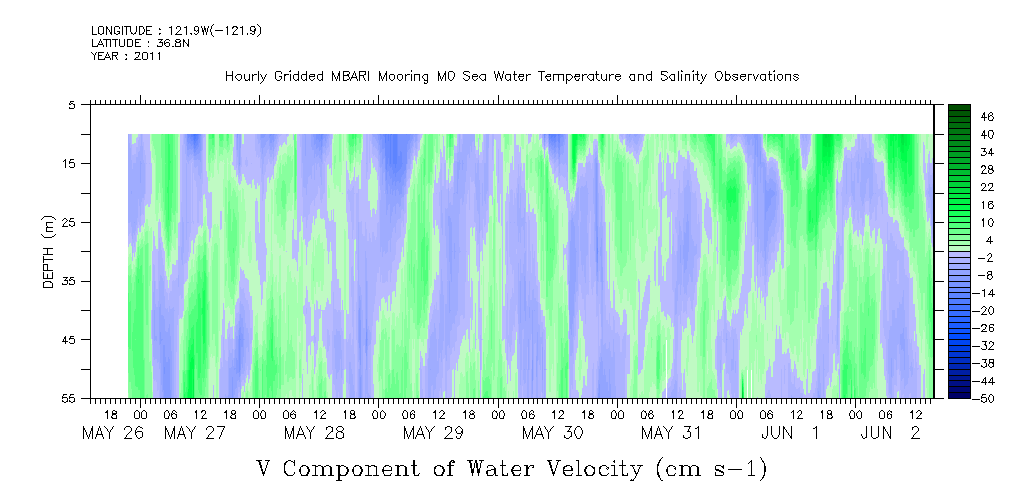 LONGITUDE : 121.9W(-121.9)
LATITUDE : 36.8N
YEAR : 2011

Hourly Gridded MBARI Mooring M0 Sea Water Temperature and Salinity Observations

DEPTH (m)

5
15
25
35
45
55

46
40
34
28
22
16
10
4
-2
-8
-14
-20
-26
-32
-38
-44
-50

18 00 06 12 18 00 06 12 18 00 06 12 18 00 06 12 18 00 06 12 18 00 06 12 18 00 06 12 18 00 06 12

MAY 26 MAY 27 MAY 28 MAY 29 MAY 30 MAY 31 JUN 1 JUN 2

V Component of Water Velocity (cm s-1)